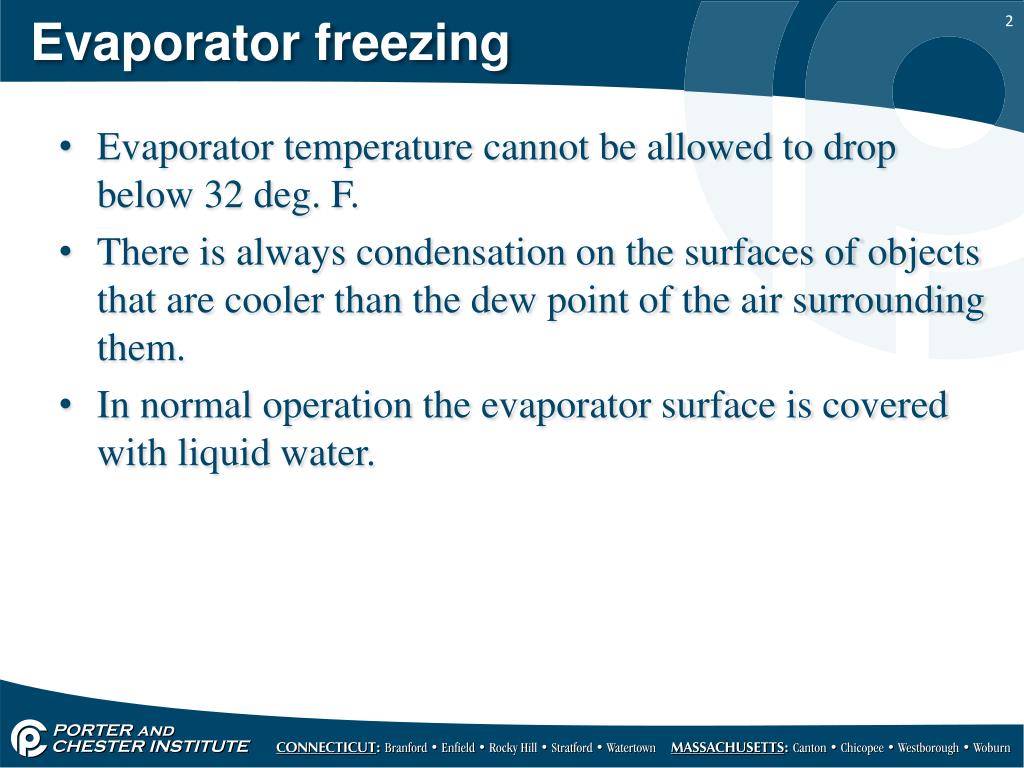 Evaporator freezing

2

• Evaporator temperature cannot be allowed to drop below 32 deg. F.

• There is always condensation on the surfaces of objects that are cooler than the dew point of the air surrounding them.

• In normal operation the evaporator surface is covered with liquid water.

PORTER AND CHESTER INSTITUTE

CONNECTICUT: Branford • Enfield • Rocky Hill • Stratford • Watertown MASSACHUSETTS: Canton • Chicopee • Westborough • Woburn